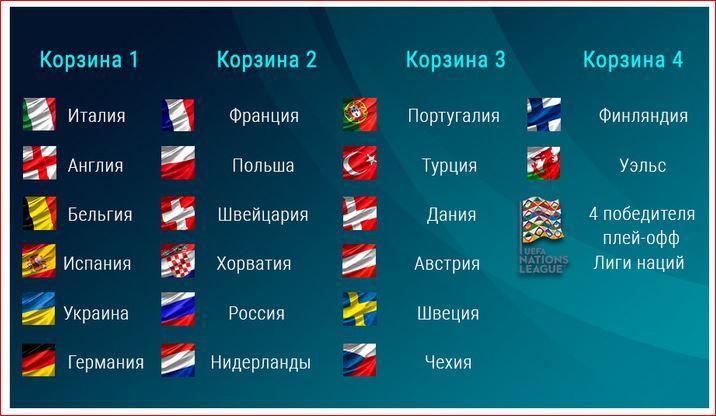 Корзина 1

Италия

Англия

Бельгия

Испания

Украина

Германия

Корзина 2

Франция

Польша

Швейцария

Хорватия

Россия

Нидерланды

Корзина 3

Португалия

Турция

Дания

Австрия

Швеция

Чехия

Корзина 4

Финляндия

Уэльс

UEFA NATIONS LEAGUE

4 победителя плей-офф Лиги наций